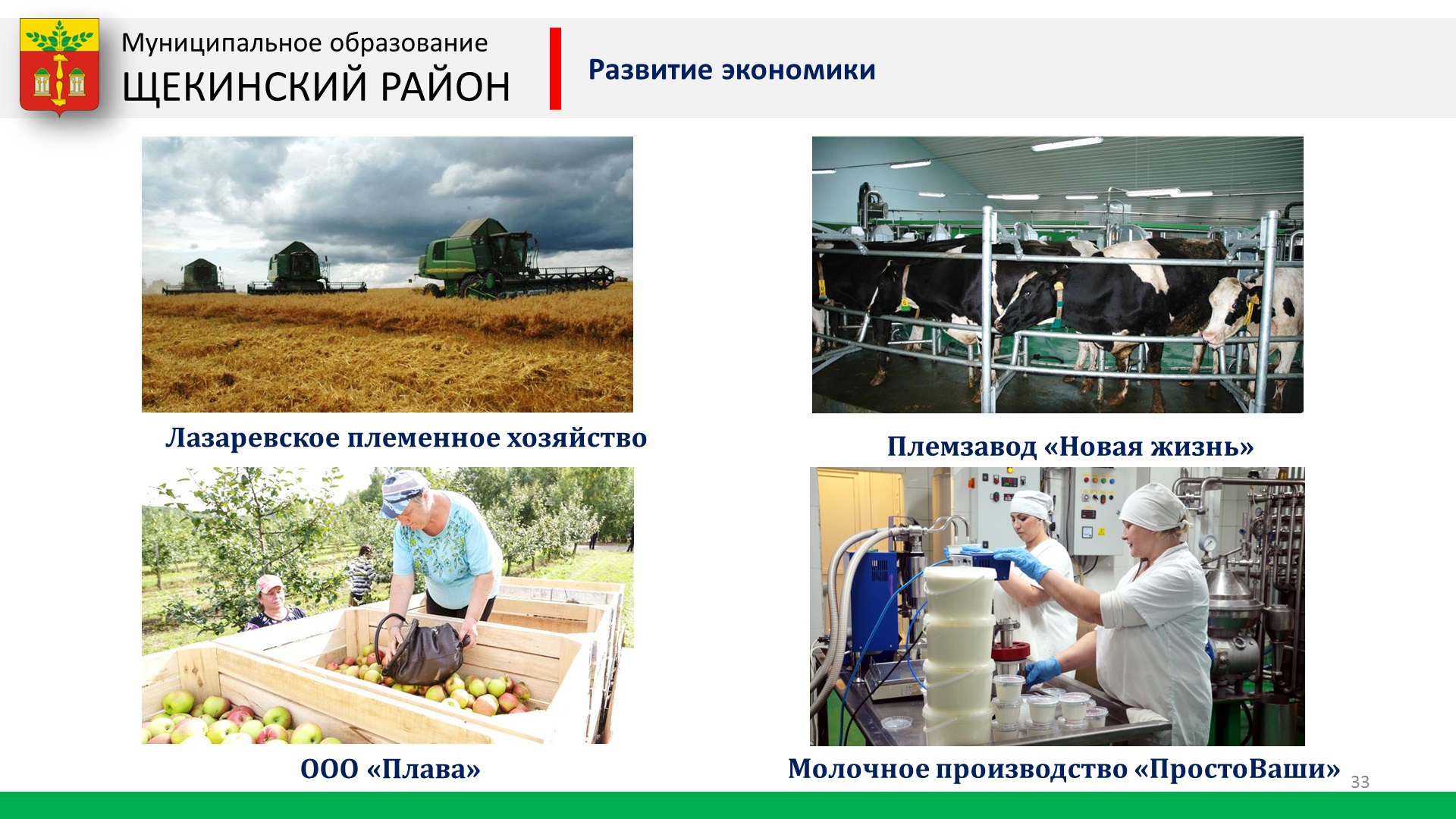 Муниципальное образование
ЩЕКИНСКИЙ РАЙОН

Развитие экономики

Лазаревское племенное хозяйство

Племзавод «Новая жизнь»

ООО «Плава»

Молочное производство «ПростоВаши»

33